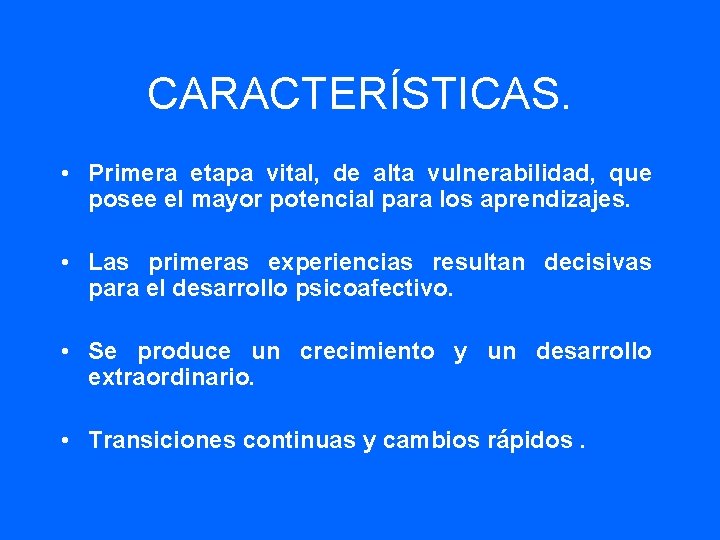 CARACTERÍSTICAS.

• Primera etapa vital, de alta vulnerabilidad, que posee el mayor potencial para los aprendizajes.

• Las primeras experiencias resultan decisivas para el desarrollo psicoafectivo.

• Se produce un crecimiento y un desarrollo extraordinario.

• Transiciones continuas y cambios rápidos .